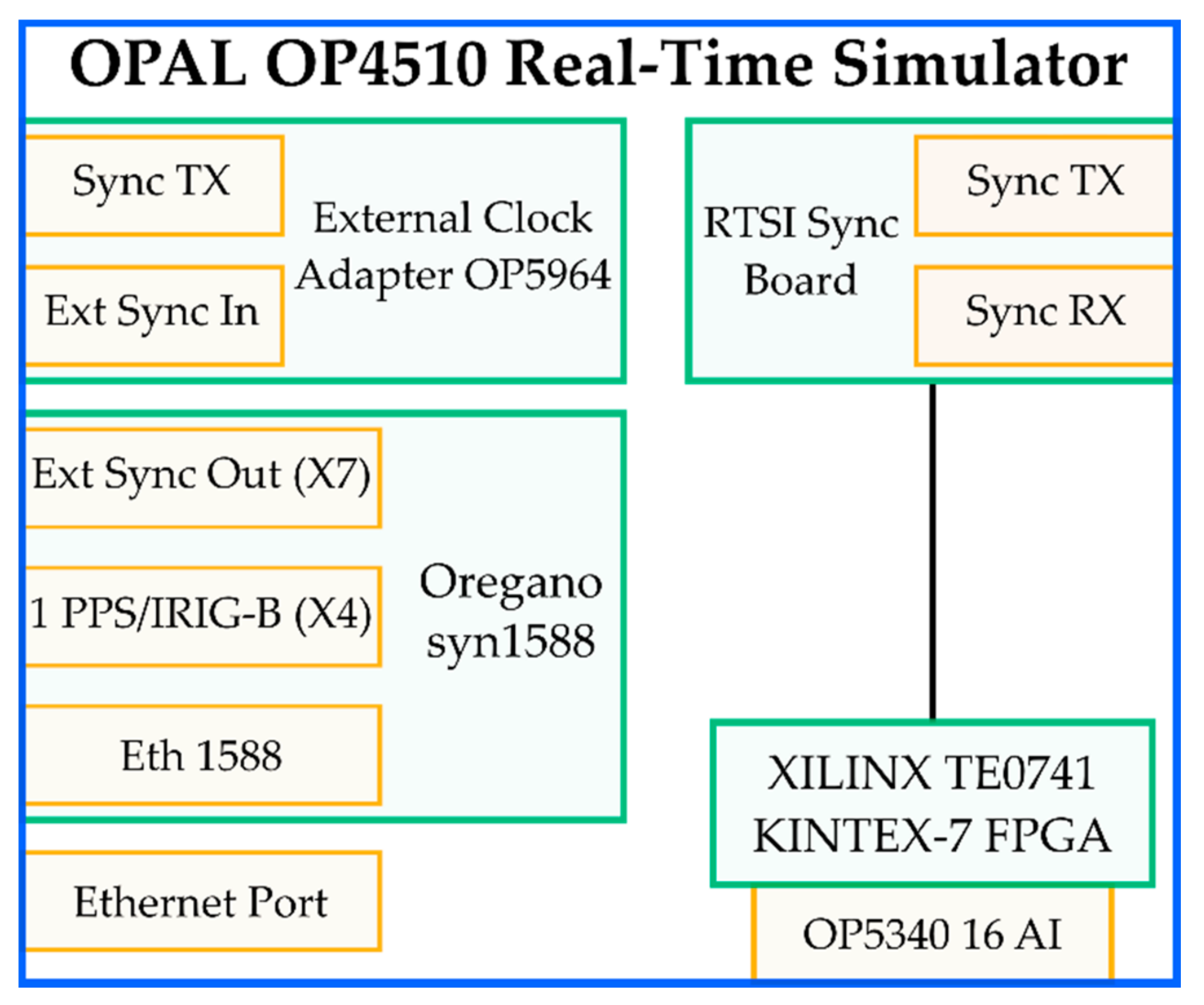 OPAL OP4510 Real-Time Simulator

Sync TX

Ext Sync In

External Clock Adapter OP5964

RTSI Sync Board

Sync TX

Sync RX

Ext Sync Out (X7)

1 PPS/IRIG-B (X4)

Eth 1588

Oregano syn1588

Ethernet Port

XILINX TE0741 KINTEX-7 FPGA

OP5340 16 AI